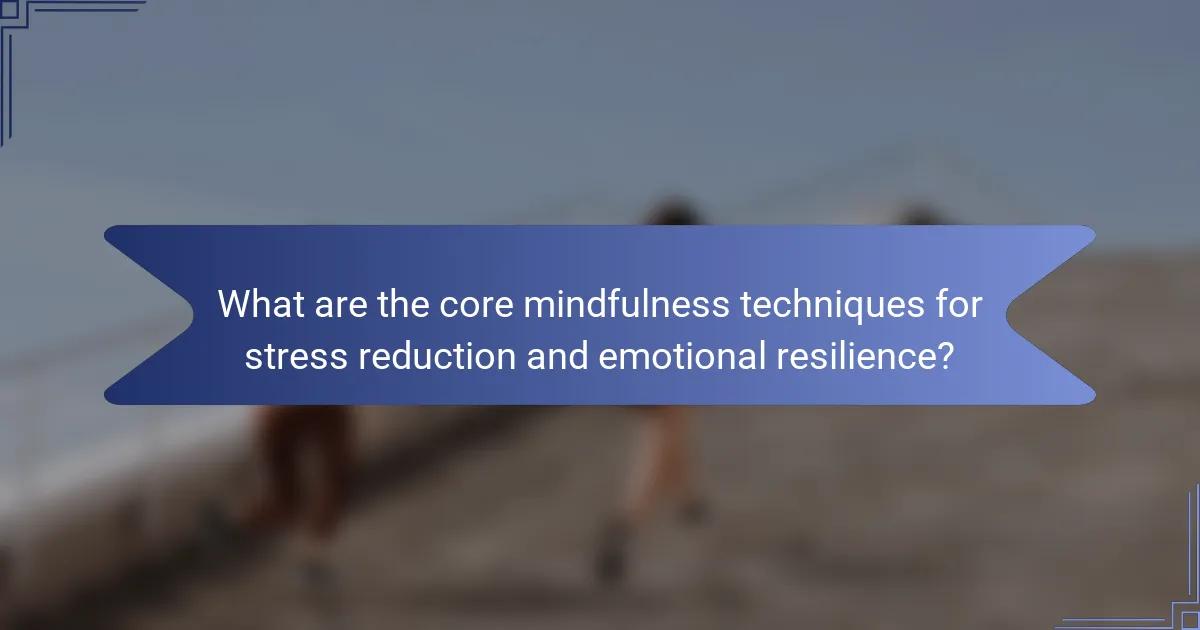 What are the core mindfulness techniques for stress reduction and emotional resilience?